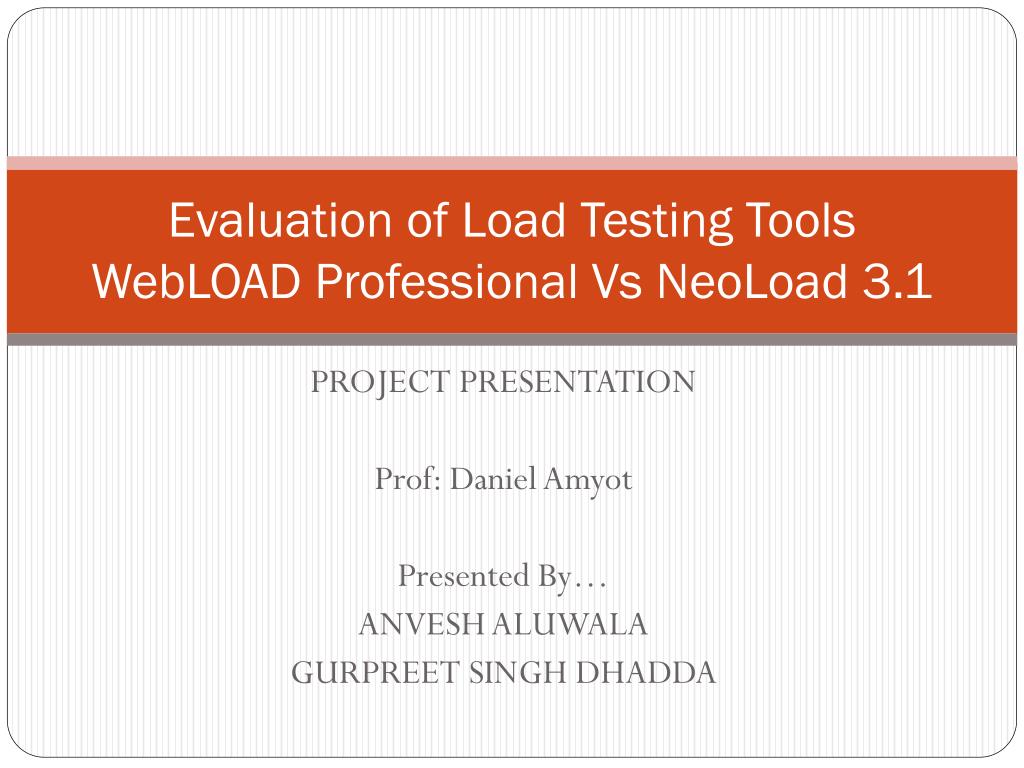 Evaluation of Load Testing Tools
WebLOAD Professional Vs NeoLoad 3.1

PROJECT PRESENTATION

Prof: Daniel Amyot

Presented By…
ANVESH ALUWALA
GURPREET SINGH DHADDA